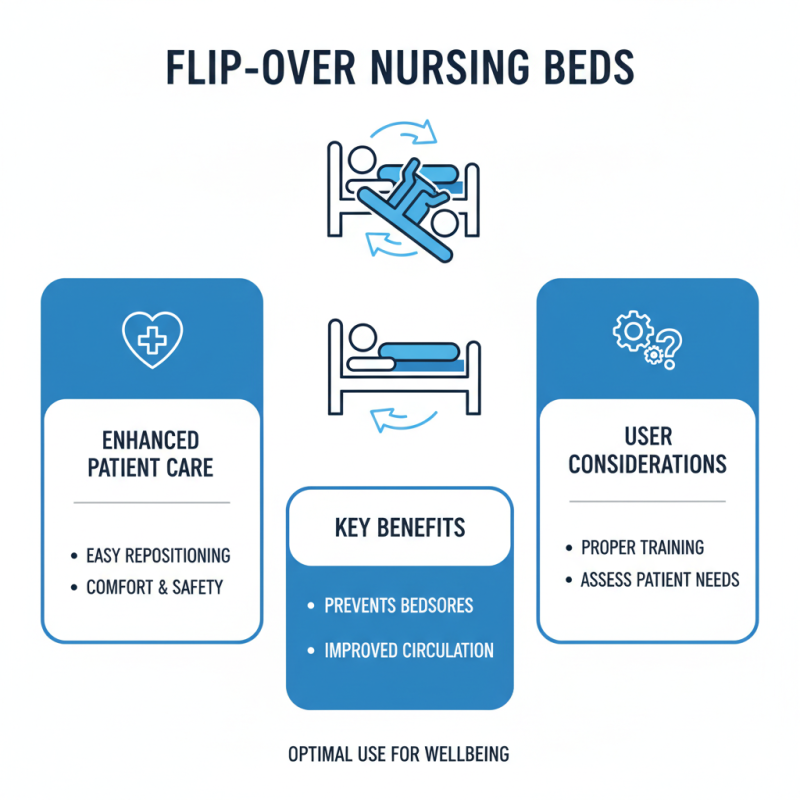 FLIP-OVER NURSING BEDS

ENHANCED PATIENT CARE

• EASY REPOSITIONING
• COMFORT & SAFETY

KEY BENEFITS

• PREVENTS BEDSORES
• IMPROVED CIRCULATION

USER CONSIDERATIONS

• PROPER TRAINING
• ASSESS PATIENT NEEDS

OPTIMAL USE FOR WELLBEING